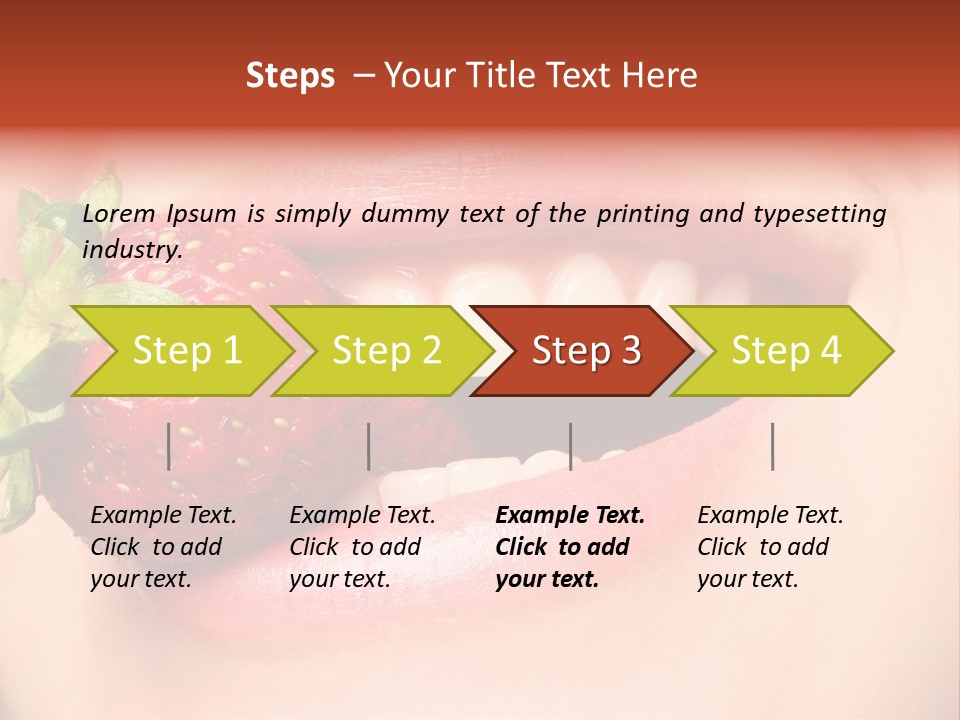 Steps – Your Title Text Here

Lorem Ipsum is simply dummy text of the printing and typesetting industry.

Step 1

Step 2

Step 3

Step 4

Example Text. Click to add your text.

Example Text. Click to add your text.

Example Text. Click to add your text.

Example Text. Click to add your text.